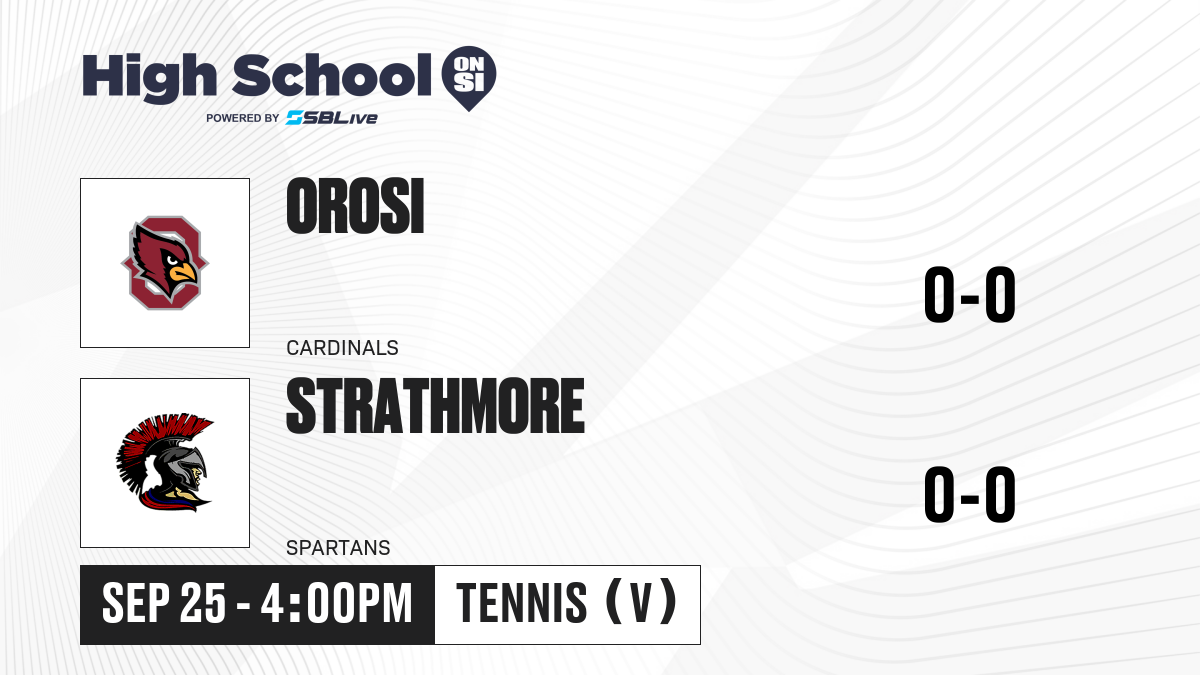 High School ON SI
POWERED BY SBLive

OROSI
CARDINALS
0-0

STRATHMORE
SPARTANS
0-0

SEP 25 - 4:00PM
TENNIS (V)